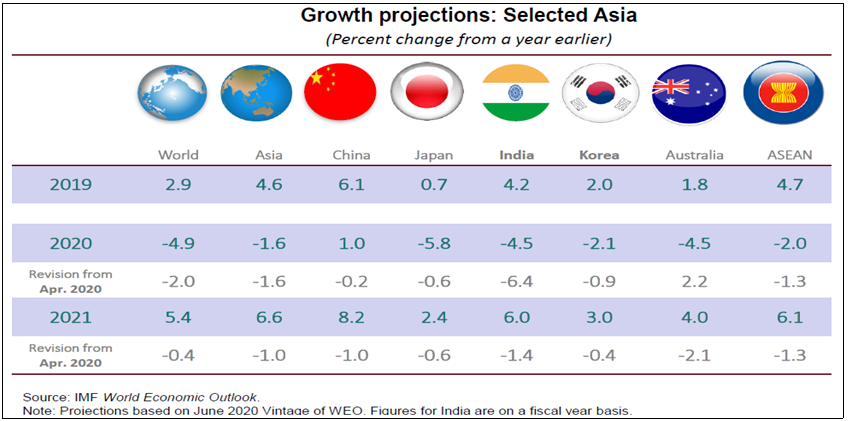 Growth projections: Selected Asia
(Percent change from a year earlier)

| | World | Asia | China | Japan | India | Korea | Australia | ASEAN |
|---|---|---|---|---|---|---|---|---|
| 2019 | 2.9 | 4.6 | 6.1 | 0.7 | 4.2 | 2.0 | 1.8 | 4.7 |
| 2020 | -4.9 | -1.6 | 1.0 | -5.8 | -4.5 | -2.1 | -4.5 | -2.0 |
| Revision from Apr. 2020 | -2.0 | -1.6 | -0.2 | -0.6 | -6.4 | -0.9 | 2.2 | -1.3 |
| 2021 | 5.4 | 6.6 | 8.2 | 2.4 | 6.0 | 3.0 | 4.0 | 6.1 |
| Revision from Apr. 2020 | -0.4 | -1.0 | -1.0 | -0.6 | -1.4 | -0.4 | -2.1 | -1.3 |

Source: IMF World Economic Outlook.
Note: Projections based on June 2020 Vintage of WEO. Figures for India are on a fiscal year basis.